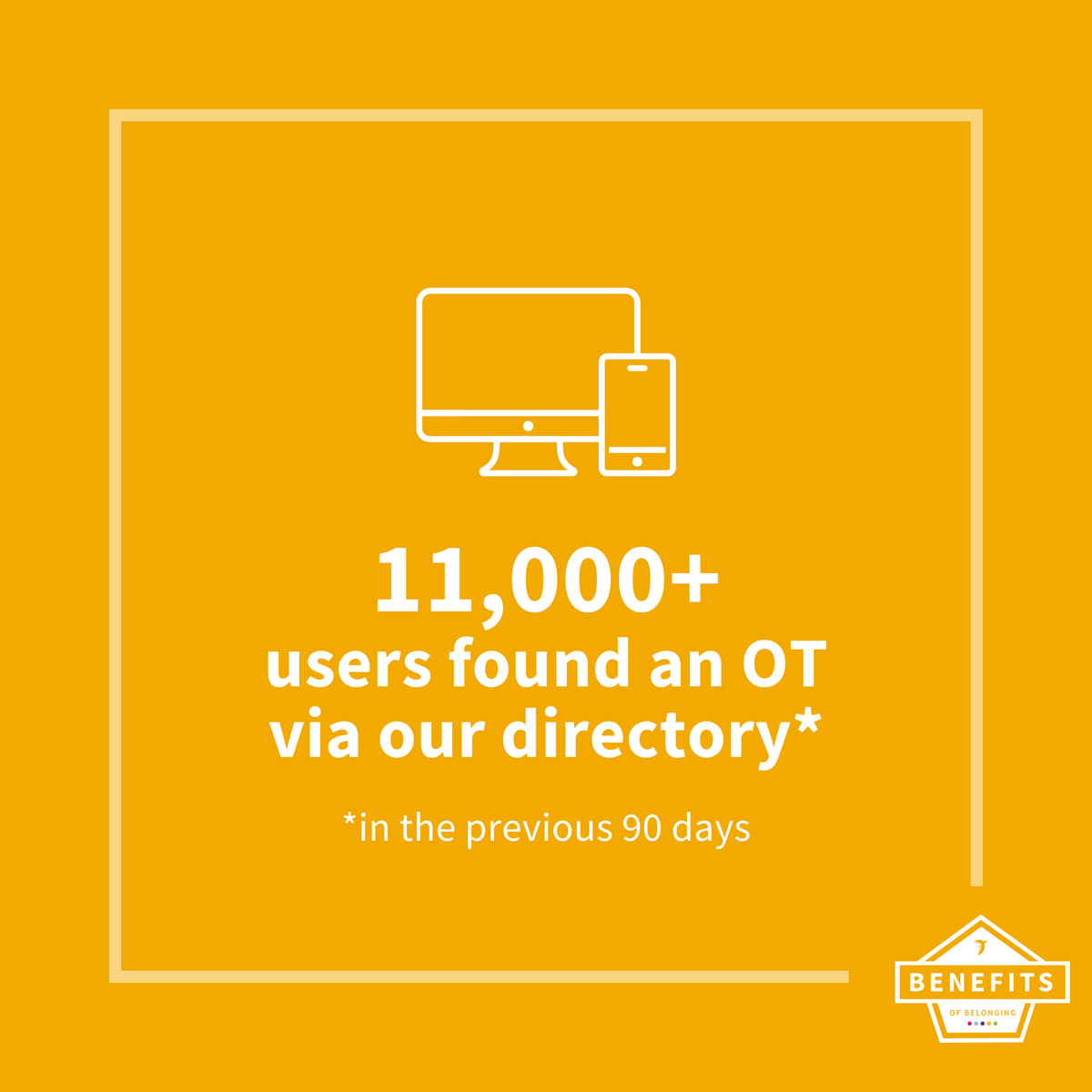 11,000+
users found an OT via our directory*

*in the previous 90 days

BENEFITS
OF BELONGING